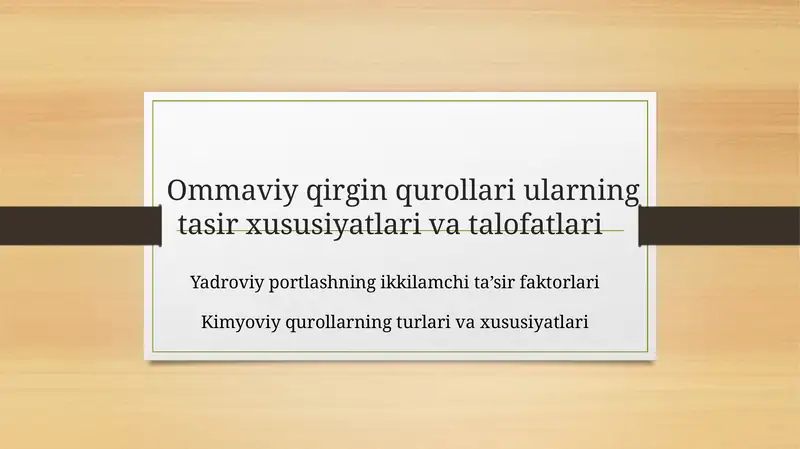 Ommaviy qirgin qurollari ularning tasir xususiyatlari va talofatlari

Yadroviy portlashning ikkilamchi ta’sir faktorlari

Kimyoviy qurollarning turlari va xususiyatlari